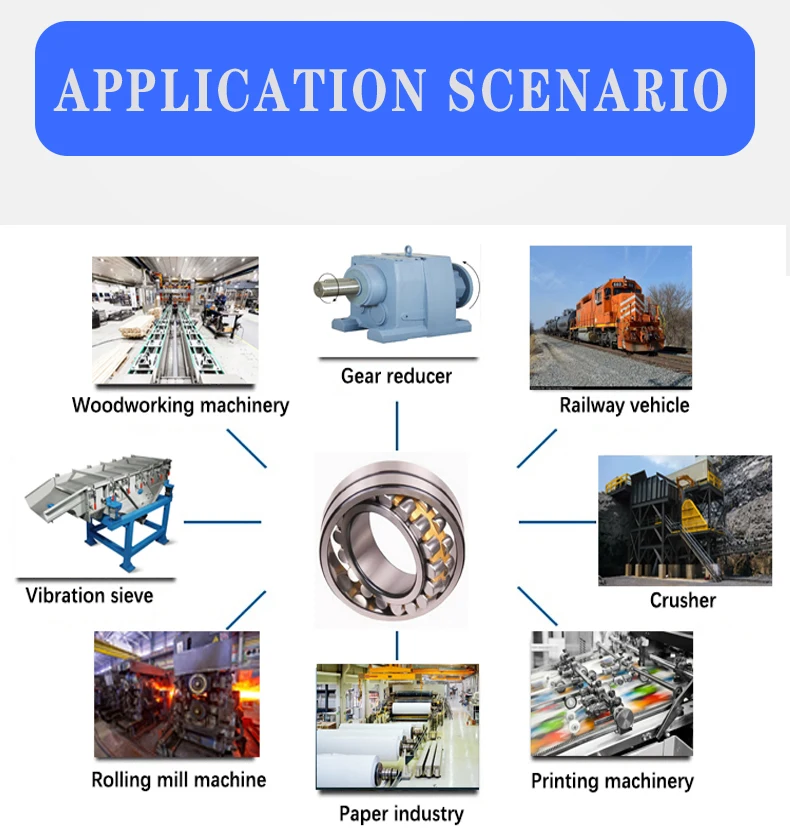 APPLICATION SCENARIO

Woodworking machinery

Gear reducer

Railway vehicle

Vibration sieve

Crusher

Rolling mill machine

Paper industry

Printing machinery